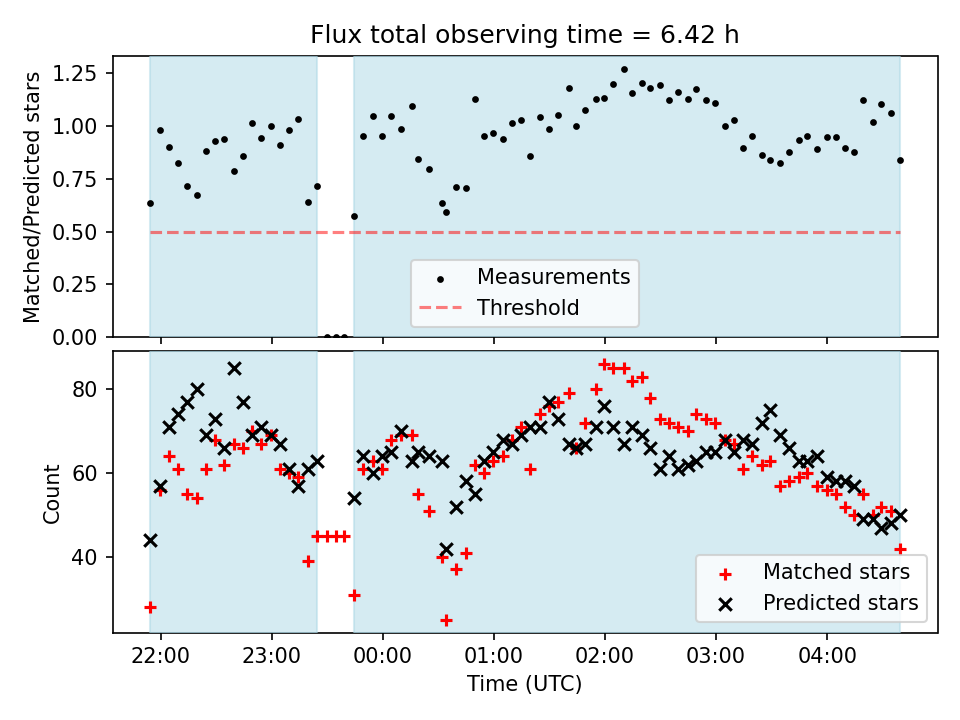 Flux total observing time = 6.42 h

Matched/Predicted stars

1.25
1.00
0.75
0.50
0.25
0.00

Measurements
Threshold

Count

80
60
40

Matched stars
Predicted stars

22:00
23:00
00:00
01:00
02:00
03:00
04:00

Time (UTC)